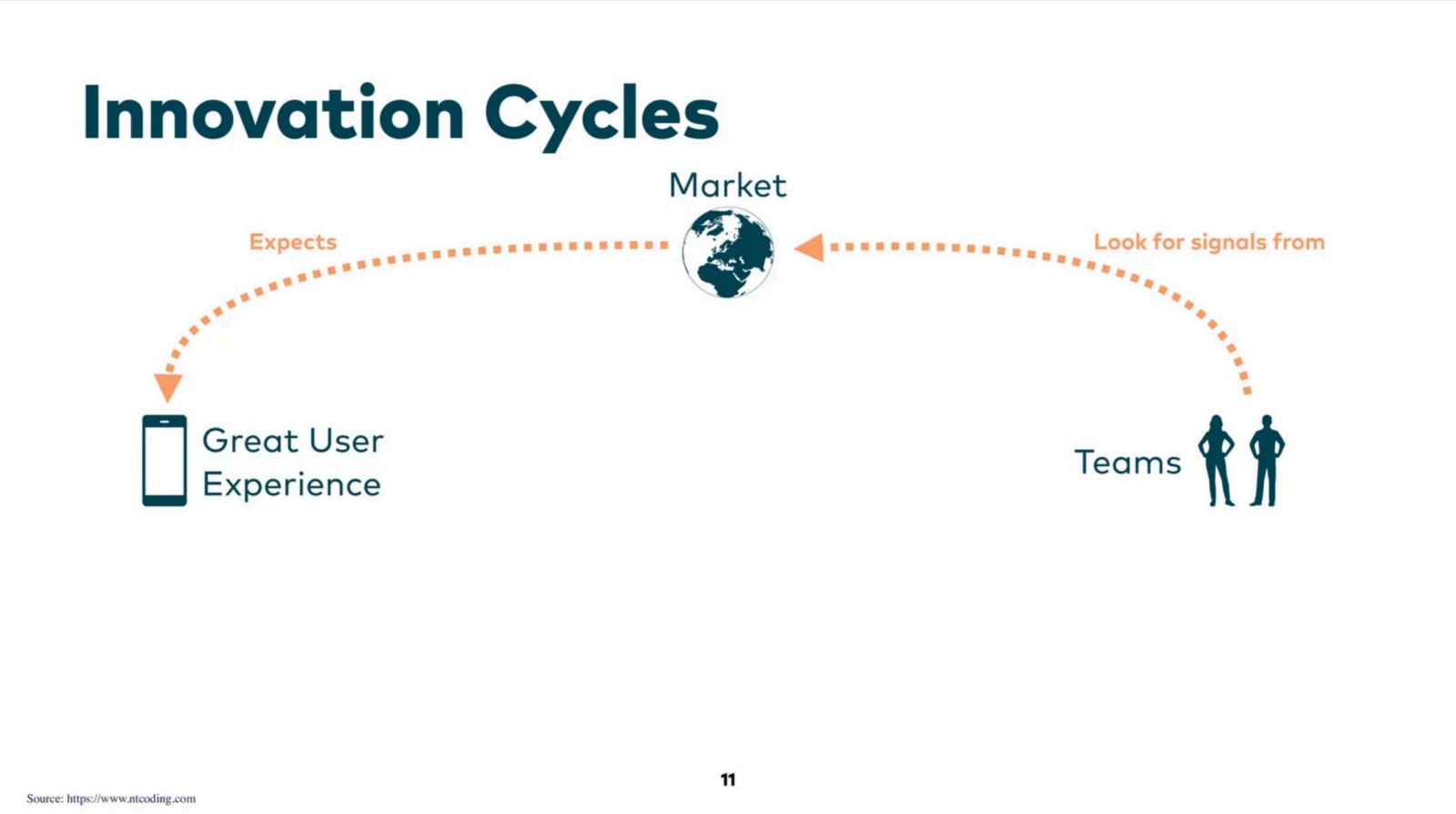 Innovation Cycles

Market

Expects

Look for signals from

Great User Experience

Teams

11

Source: https://www.ntcoding.com